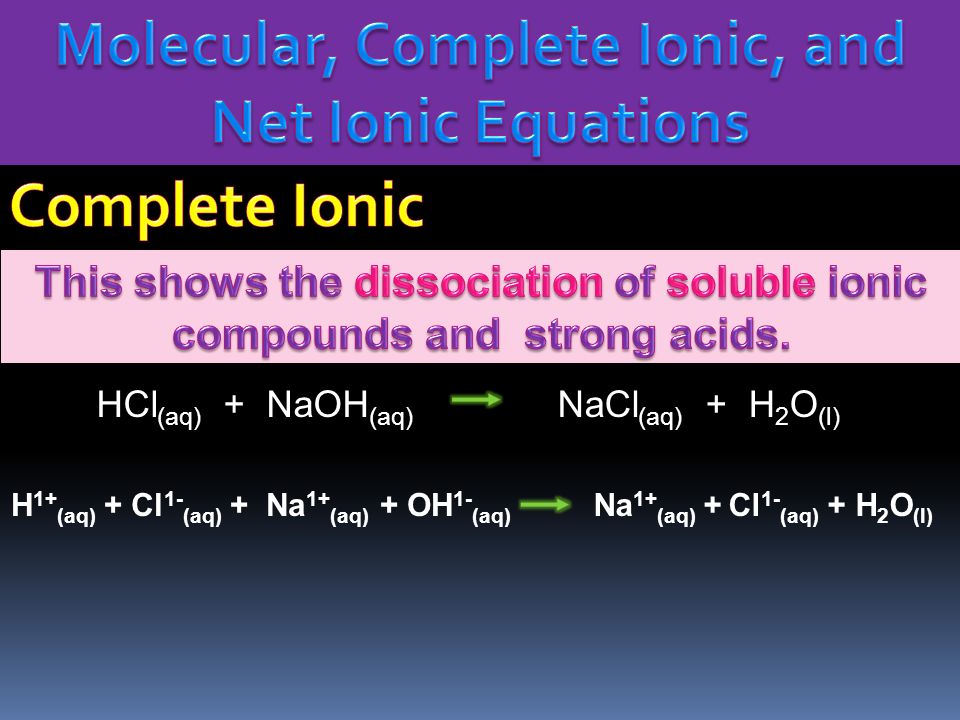 Molecular, Complete Ionic, and Net Ionic Equations

Complete Ionic

This shows the dissociation of soluble ionic compounds and strong acids.

$HCl_{(aq)} + NaOH_{(aq)} \rightarrow NaCl_{(aq)} + H_2O_{(l)}$

$H^{1+}_{(aq)} + Cl^{1-}_{(aq)} + Na^{1+}_{(aq)} + OH^{1-}_{(aq)} \rightarrow Na^{1+}_{(aq)} + Cl^{1-}_{(aq)} + H_2O_{(l)}$